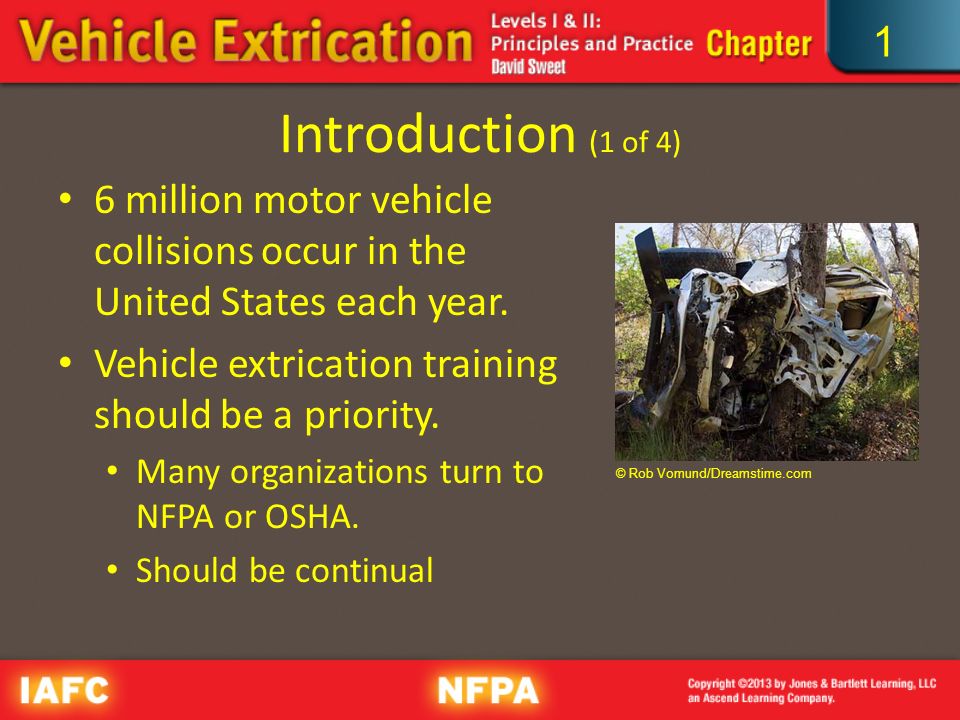 Vehicle Extrication Levels I & II: Principles and Practice David Sweet Chapter 1

Introduction (1 of 4)

• 6 million motor vehicle collisions occur in the United States each year.

• Vehicle extrication training should be a priority.

• Many organizations turn to NFPA or OSHA.

• Should be continual

© Rob Vomund/Dreamstime.com

IAFC NFPA Copyright ©2013 by Jones & Bartlett Learning, LLC an Ascend Learning Company.